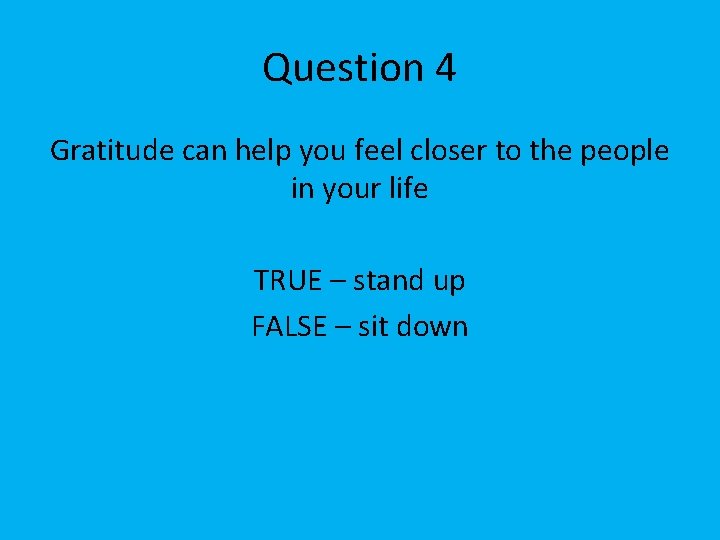 Question 4

Gratitude can help you feel closer to the people in your life

TRUE – stand up
FALSE – sit down